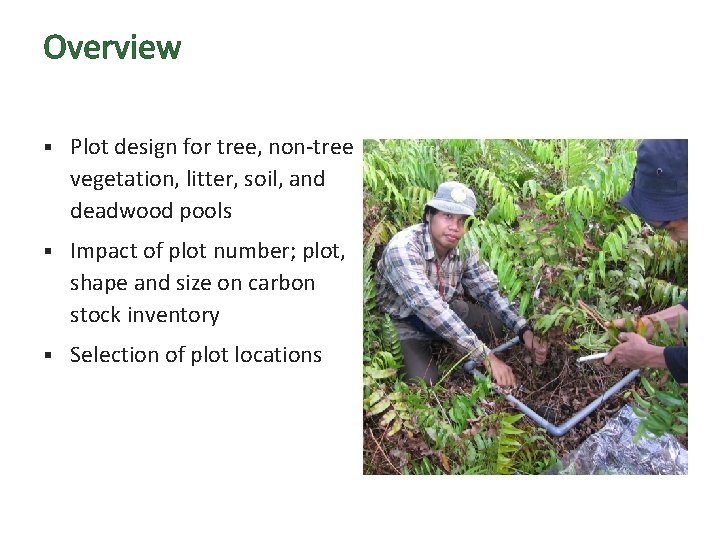 Overview

▪ Plot design for tree, non-tree vegetation, litter, soil, and deadwood pools

▪ Impact of plot number; plot, shape and size on carbon stock inventory

▪ Selection of plot locations